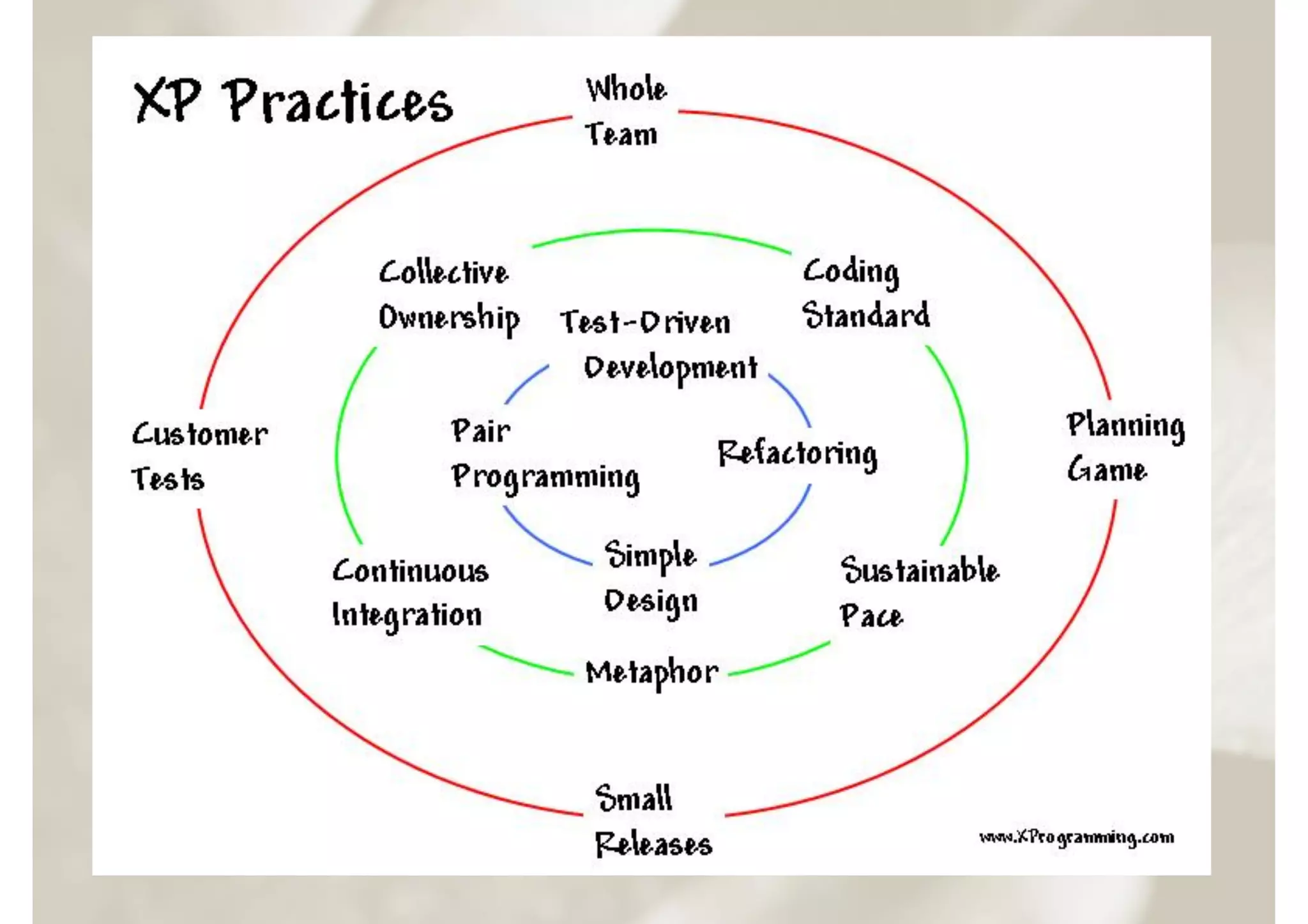 XP Practices

Whole Team

Collective Ownership

Coding Standard

Test-Driven Development

Customer Tests

Pair Programming

Refactoring

Planning Game

Simple Design

Continuous Integration

Sustainable Pace

Metaphor

Small Releases

www.XProgramming.com